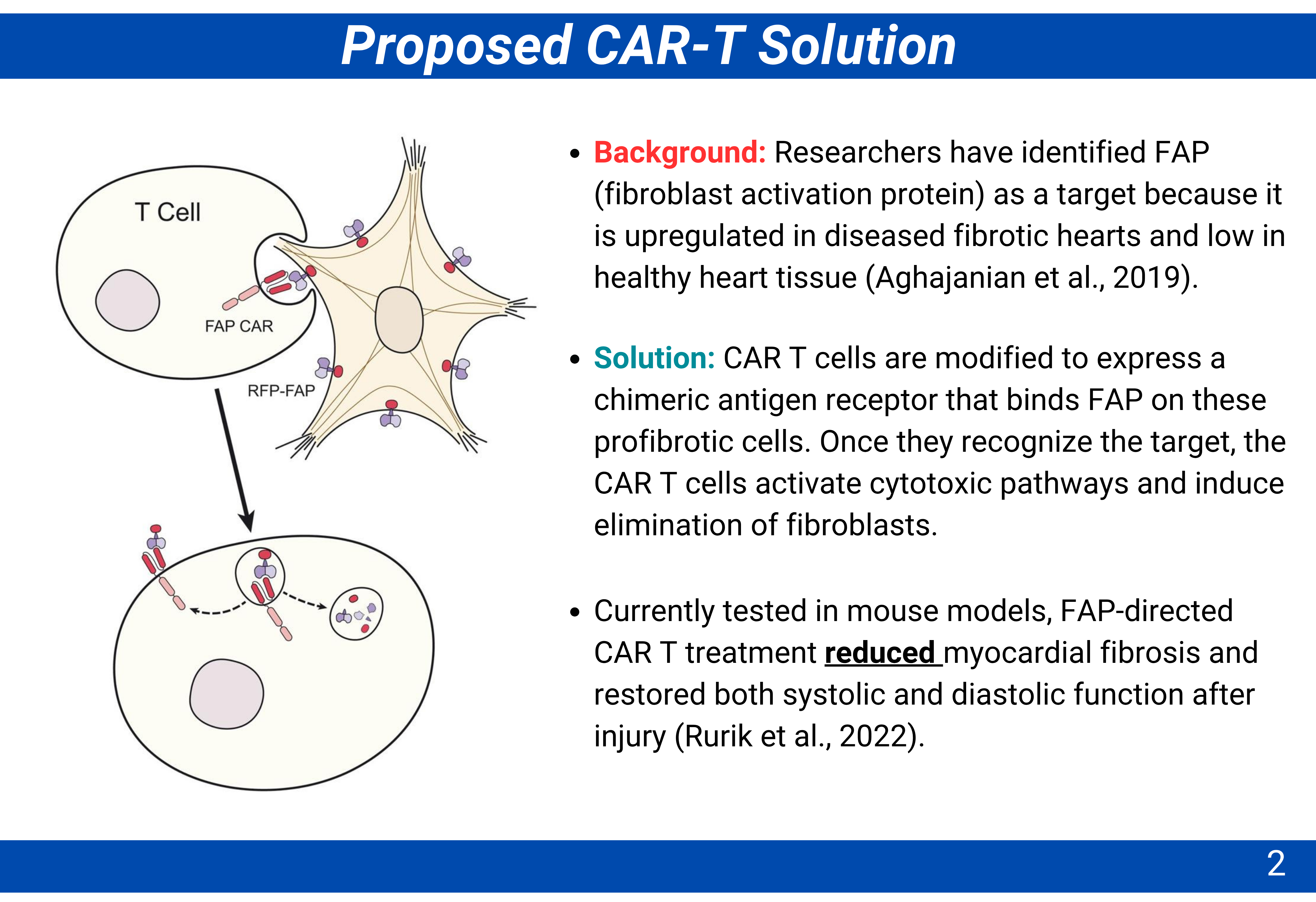 Proposed CAR-T Solution

T Cell

FAP CAR

RFP-FAP

• Background: Researchers have identified FAP (fibroblast activation protein) as a target because it is upregulated in diseased fibrotic hearts and low in healthy heart tissue (Aghajanian et al., 2019).

• Solution: CAR T cells are modified to express a chimeric antigen receptor that binds FAP on these profibrotic cells. Once they recognize the target, the CAR T cells activate cytotoxic pathways and induce elimination of fibroblasts.

• Currently tested in mouse models, FAP-directed CAR T treatment reduced myocardial fibrosis and restored both systolic and diastolic function after injury (Rurik et al., 2022).

2